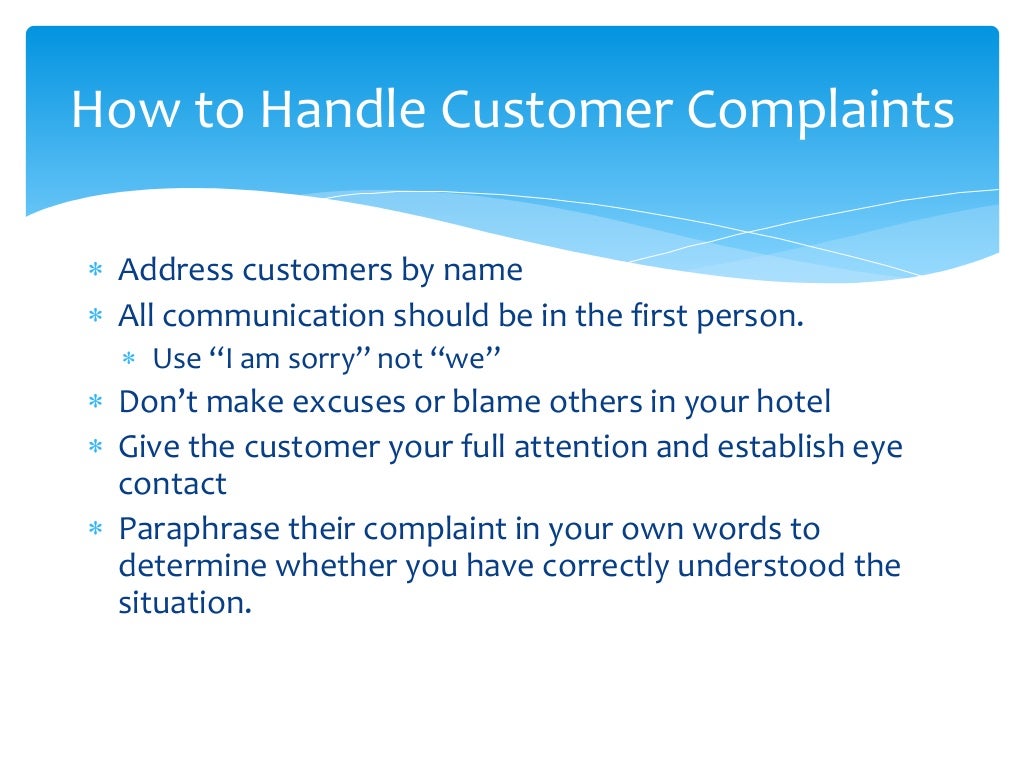 How to Handle Customer Complaints

∗ Address customers by name
∗ All communication should be in the first person.
 ∗ Use “I am sorry” not “we”
∗ Don’t make excuses or blame others in your hotel
∗ Give the customer your full attention and establish eye contact
∗ Paraphrase their complaint in your own words to determine whether you have correctly understood the situation.